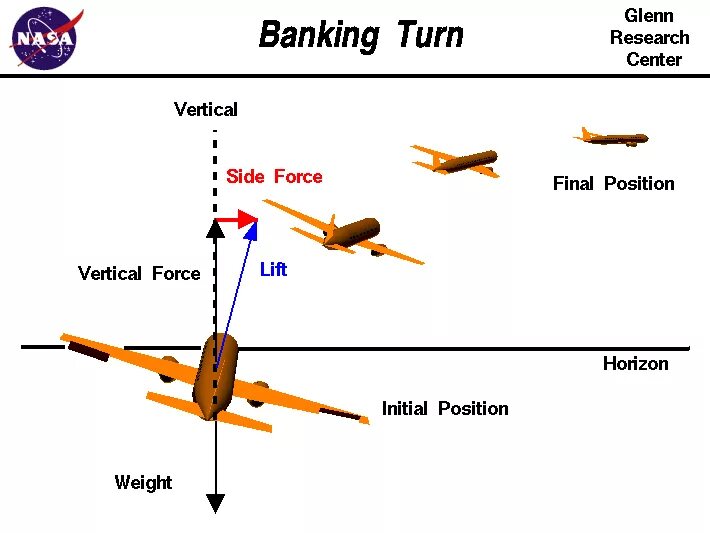 NASA

Banking Turn

Glenn Research Center

Vertical

Side Force

Final Position

Vertical Force

Lift

Horizon

Initial Position

Weight